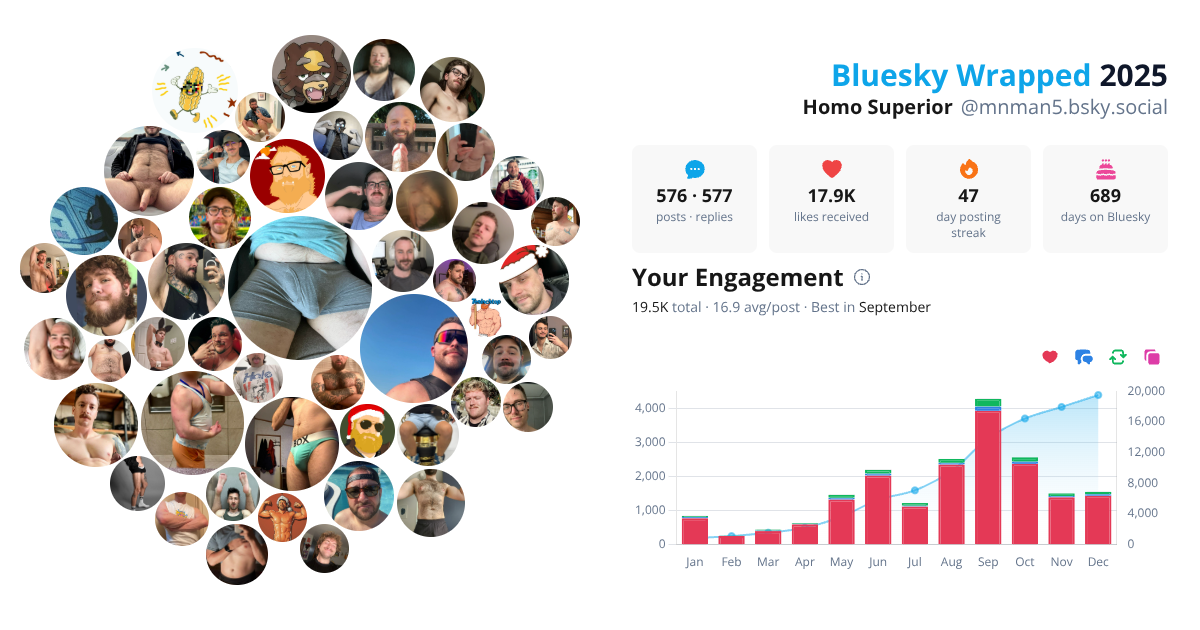 Bluesky Wrapped 2025

Homo Superior @mnman5.bsky.social

576 · 577
posts · replies

17.9K
likes received

47
day posting streak

689
days on Bluesky

Your Engagement

19.5K total · 16.9 avg/post · Best in September

4,000
3,000
2,000
1,000
0

20,000
16,000
12,000
8,000
4,000
0

Jan Feb Mar Apr May Jun Jul Aug Sep Oct Nov Dec